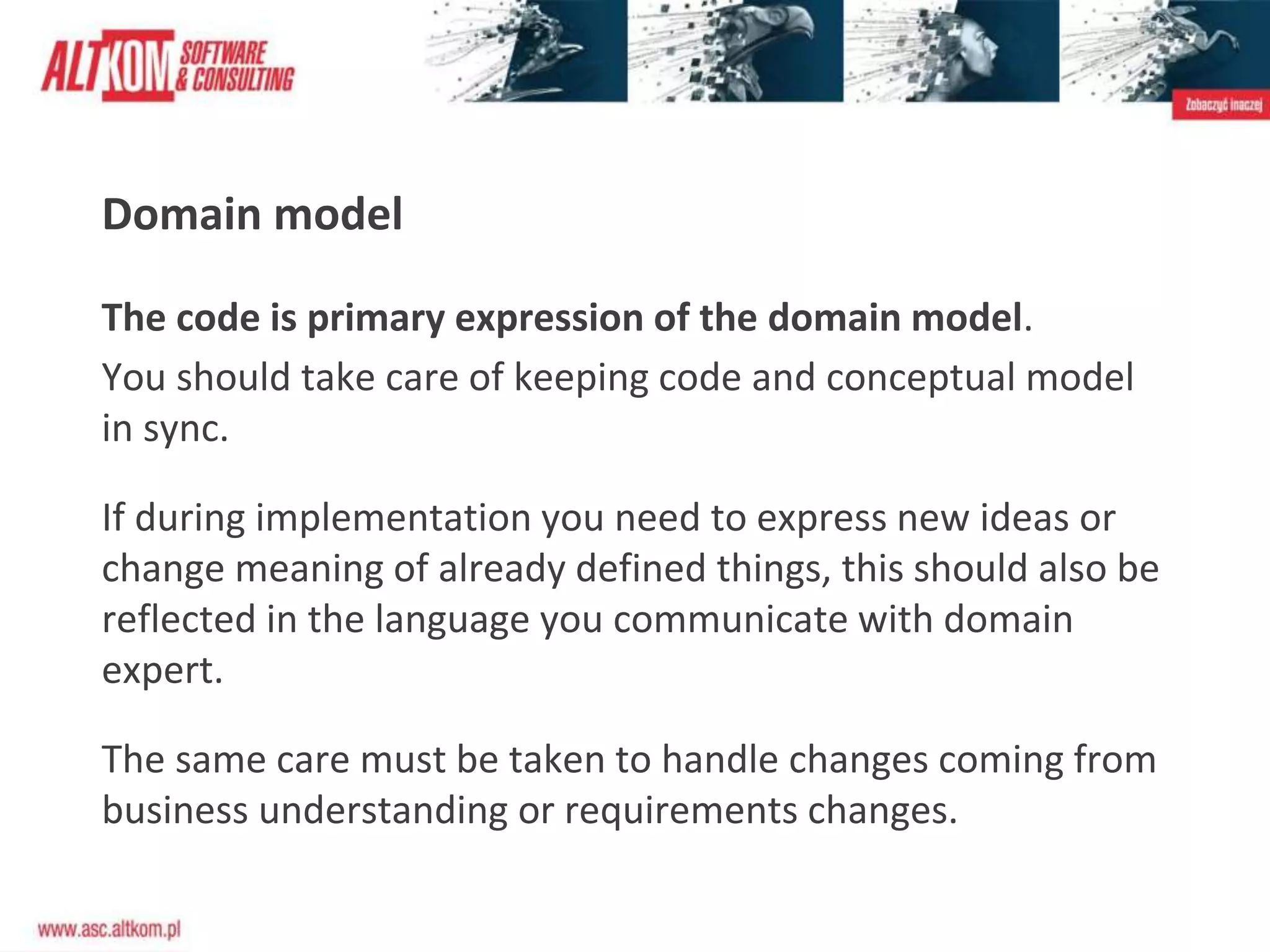 ALTKOM SOFTWARE & CONSULTING

Zobaczyć inaczej

Domain model

The code is primary expression of the domain model.
You should take care of keeping code and conceptual model in sync.

If during implementation you need to express new ideas or change meaning of already defined things, this should also be reflected in the language you communicate with domain expert.

The same care must be taken to handle changes coming from business understanding or requirements changes.

www.asc.altkom.pl